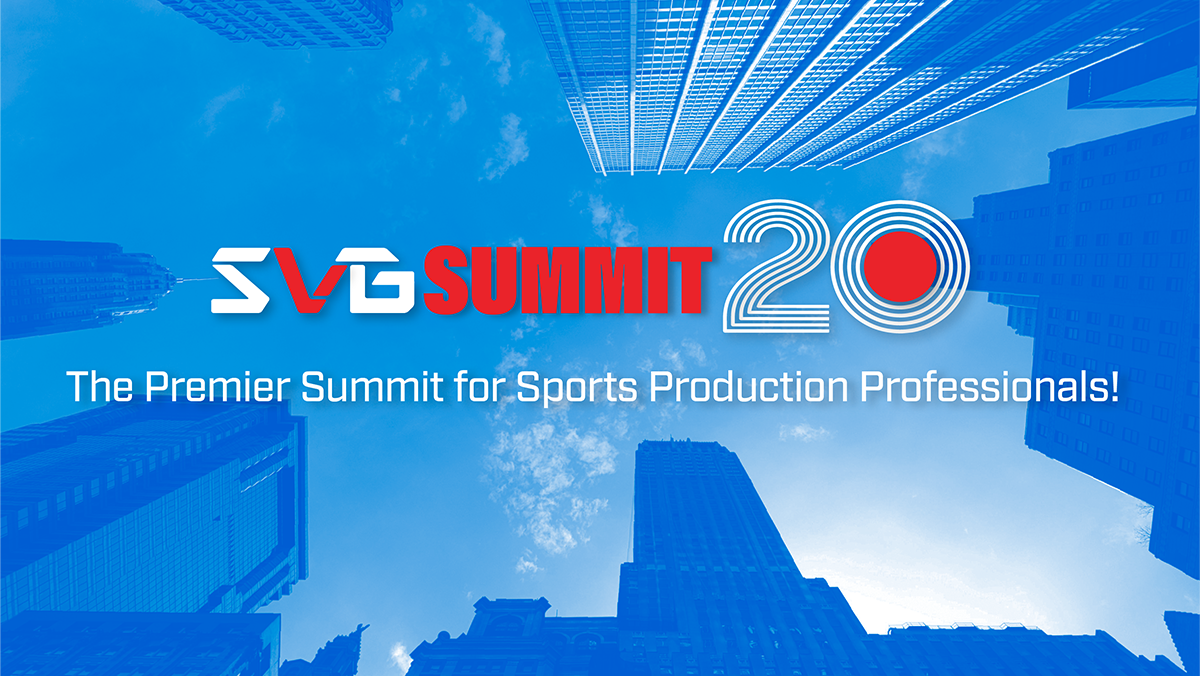 SVG SUMMIT 20

The Premier Summit for Sports Production Professionals!